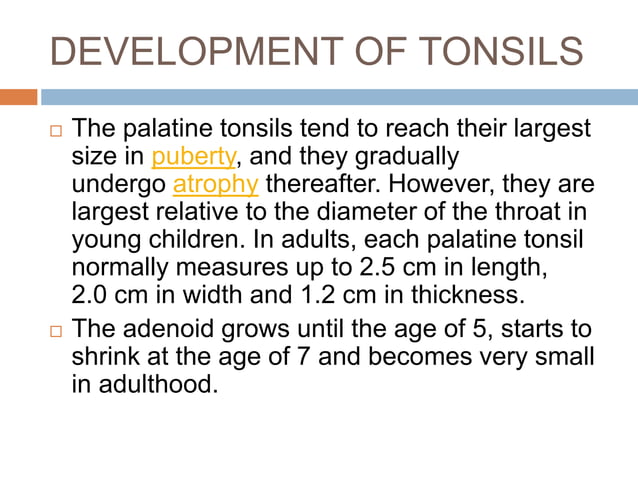 DEVELOPMENT OF TONSILS

□ The palatine tonsils tend to reach their largest size in puberty, and they gradually undergo atrophy thereafter. However, they are largest relative to the diameter of the throat in young children. In adults, each palatine tonsil normally measures up to 2.5 cm in length, 2.0 cm in width and 1.2 cm in thickness.

□ The adenoid grows until the age of 5, starts to shrink at the age of 7 and becomes very small in adulthood.